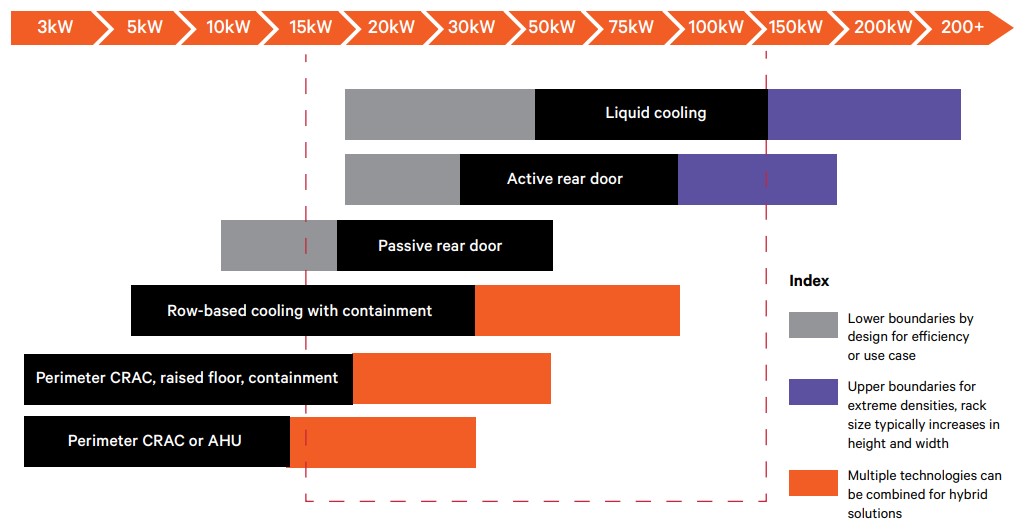 3kW 5kW 10kW 15kW 20kW 30kW 50kW 75kW 100kW 150kW 200kW 200+

Liquid cooling

Active rear door

Passive rear door

Row-based cooling with containment

Perimeter CRAC, raised floor, containment

Perimeter CRAC or AHU

Index

Lower boundaries by design for efficiency or use case

Upper boundaries for extreme densities, rack size typically increases in height and width

Multiple technologies can be combined for hybrid solutions